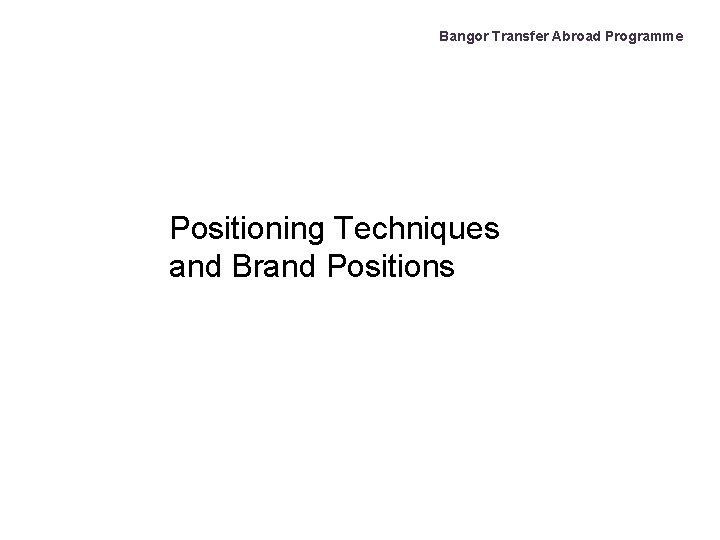 Bangor Transfer Abroad Programme

Positioning Techniques and Brand Positions